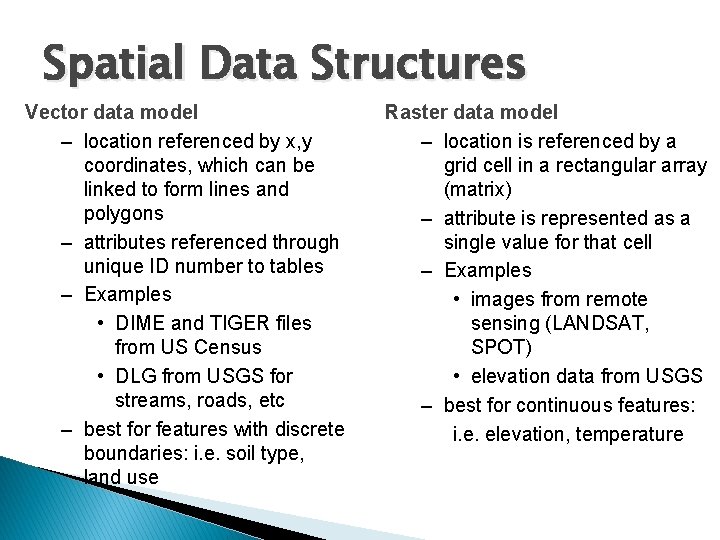 Spatial Data Structures

Vector data model

– location referenced by x,y coordinates, which can be linked to form lines and polygons

– attributes referenced through unique ID number to tables

– Examples

• DIME and TIGER files from US Census

• DLG from USGS for streams, roads, etc

– best for features with discrete boundaries: i.e. soil type, land use

Raster data model

– location is referenced by a grid cell in a rectangular array (matrix)

– attribute is represented as a single value for that cell

– Examples

• images from remote sensing (LANDSAT, SPOT)

• elevation data from USGS

– best for continuous features: i.e. elevation, temperature